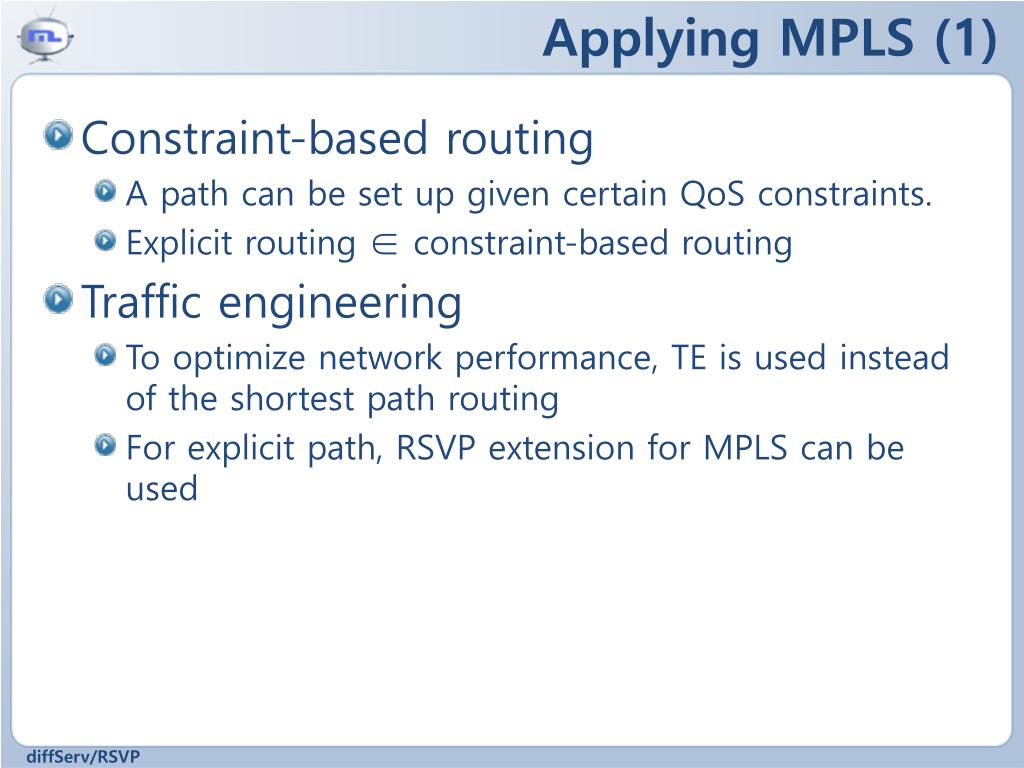 Applying MPLS (1)

Constraint-based routing

A path can be set up given certain QoS constraints.

Explicit routing $\in$ constraint-based routing

Traffic engineering

To optimize network performance, TE is used instead of the shortest path routing

For explicit path, RSVP extension for MPLS can be used

diffServ/RSVP